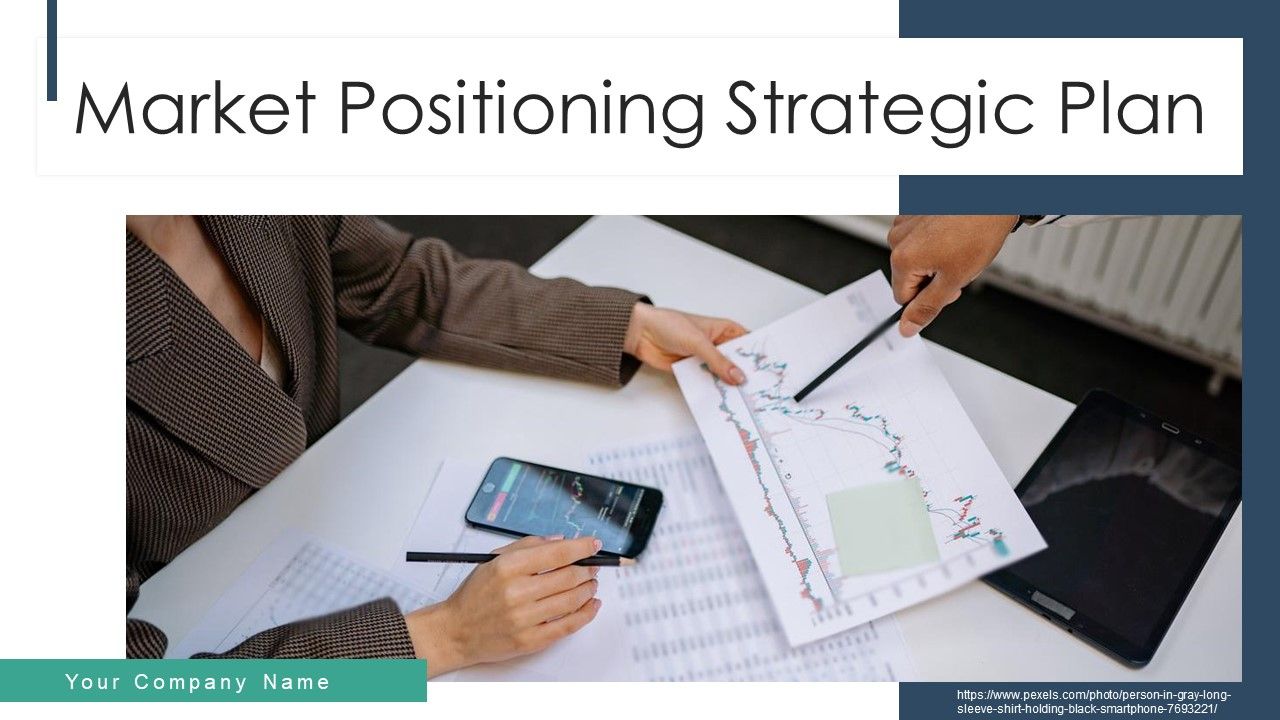 Market Positioning Strategic Plan

Your Company Name

https://www.pexels.com/photo/person-in-gray-long-sleeve-shirt-holding-black-smartphone-7693221/